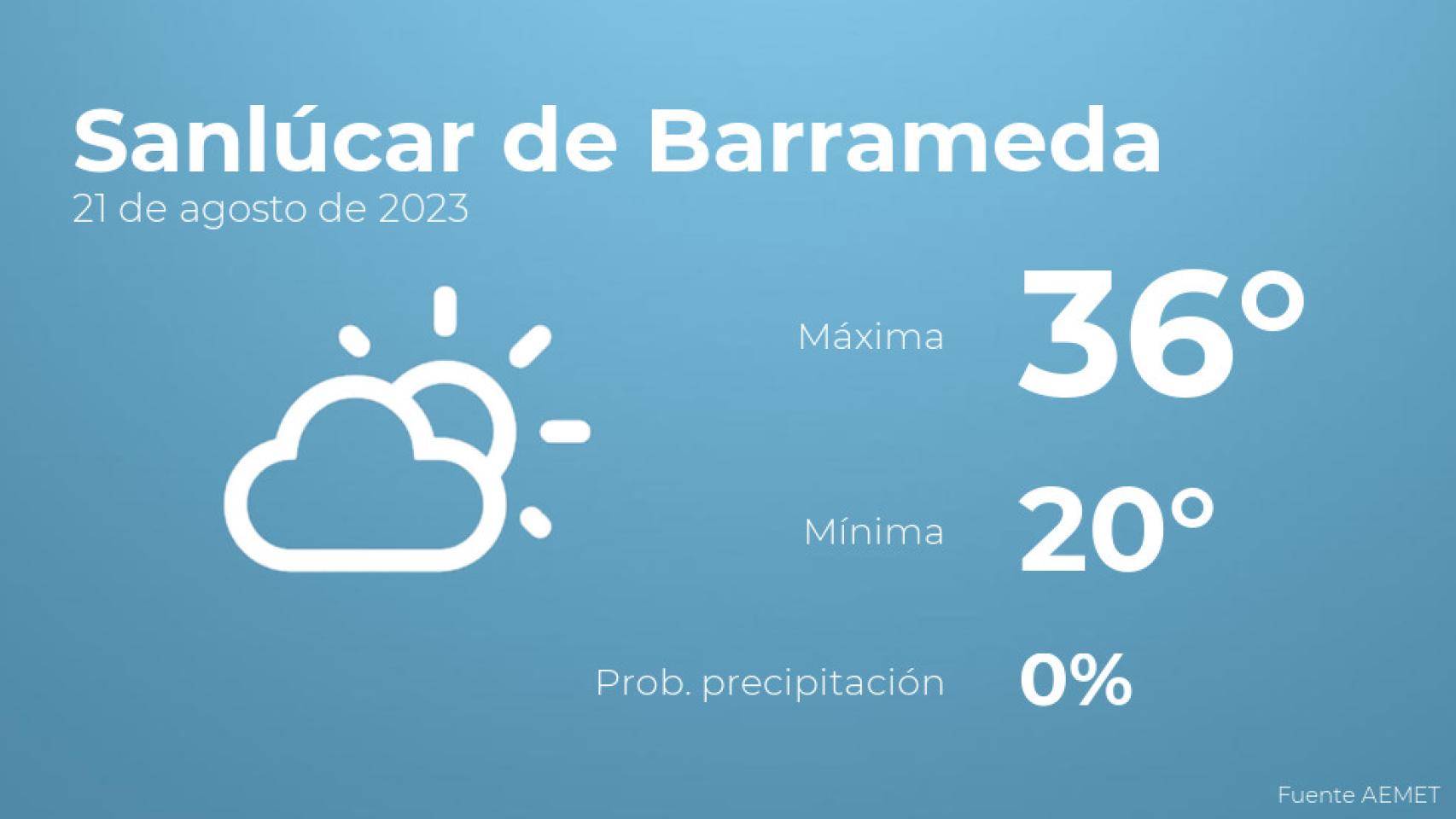 Sanlúcar de Barrameda
21 de agosto de 2023

Máxima 36°

Mínima 20°

Prob. precipitación 0%

Fuente AEMET